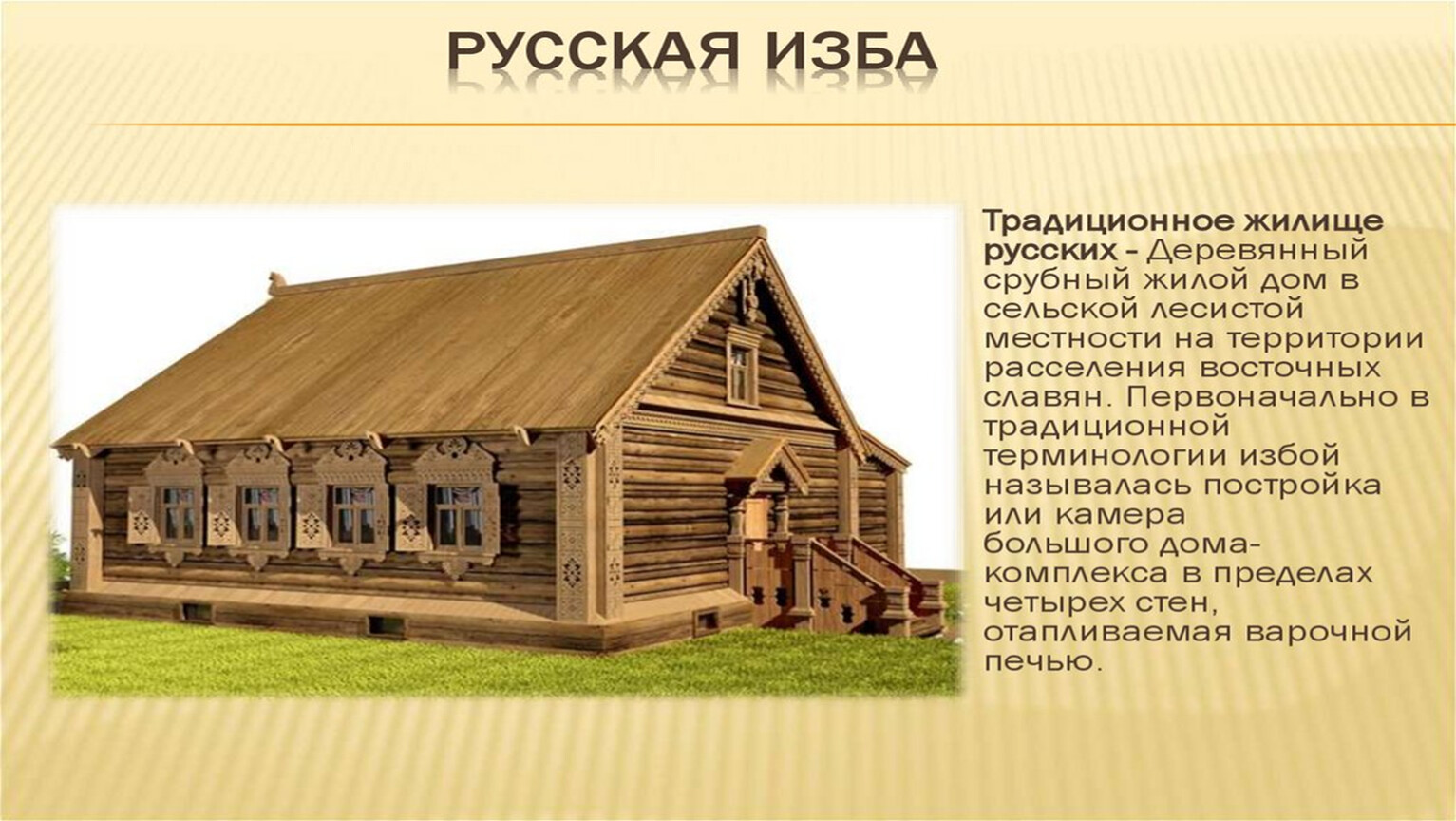 РУССКАЯ ИЗБА

Традиционное жилище русских - Деревянный срубный жилой дом в сельской лесистой местности на территории расселения восточных славян. Первоначально в традиционной терминологии избой называлась постройка или камера большого дома-комплекса в пределах четырех стен, отапливаемая варочной печью.